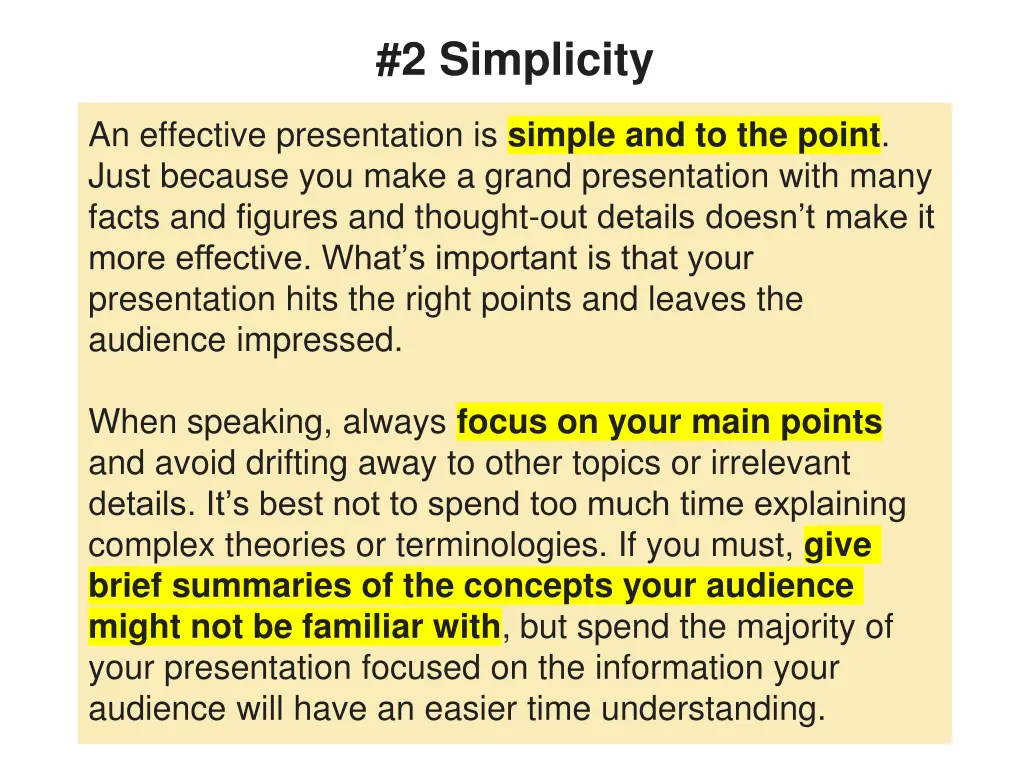 #2 Simplicity

An effective presentation is simple and to the point. Just because you make a grand presentation with many facts and figures and thought-out details doesn’t make it more effective. What’s important is that your presentation hits the right points and leaves the audience impressed.

When speaking, always focus on your main points and avoid drifting away to other topics or irrelevant details. It’s best not to spend too much time explaining complex theories or terminologies. If you must, give brief summaries of the concepts your audience might not be familiar with, but spend the majority of your presentation focused on the information your audience will have an easier time understanding.